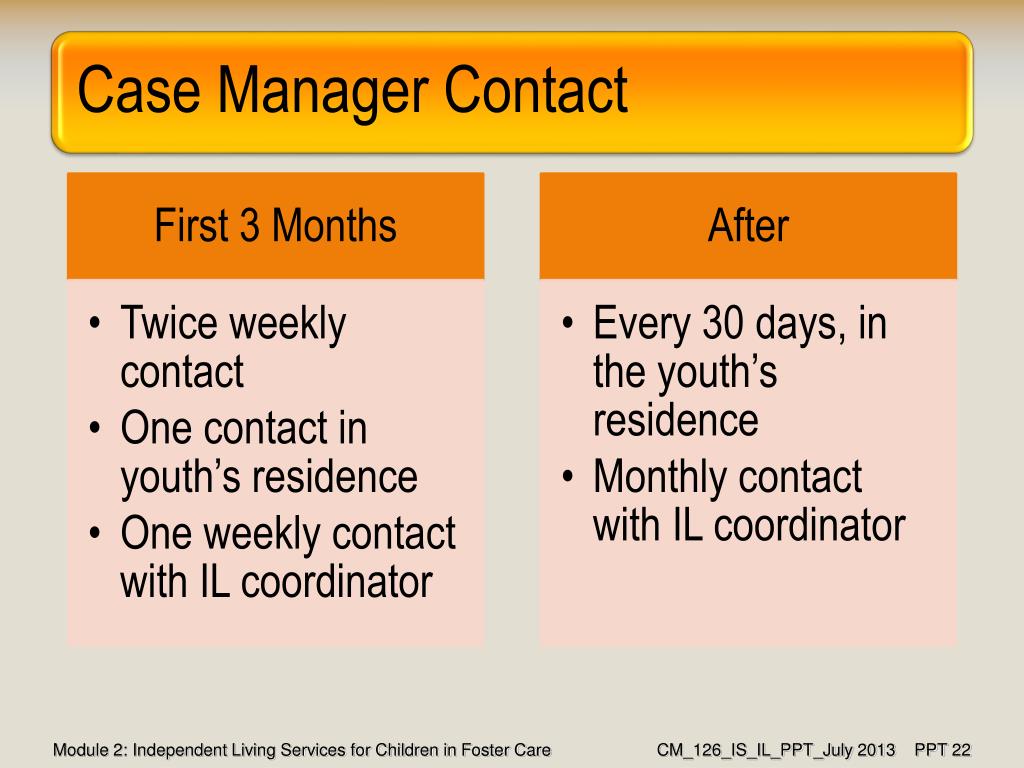 Case Manager Contact

First 3 Months

• Twice weekly contact
• One contact in youth’s residence
• One weekly contact with IL coordinator

After

• Every 30 days, in the youth’s residence
• Monthly contact with IL coordinator

Module 2: Independent Living Services for Children in Foster Care

CM_126_IS_IL_PPT_July 2013 PPT 22